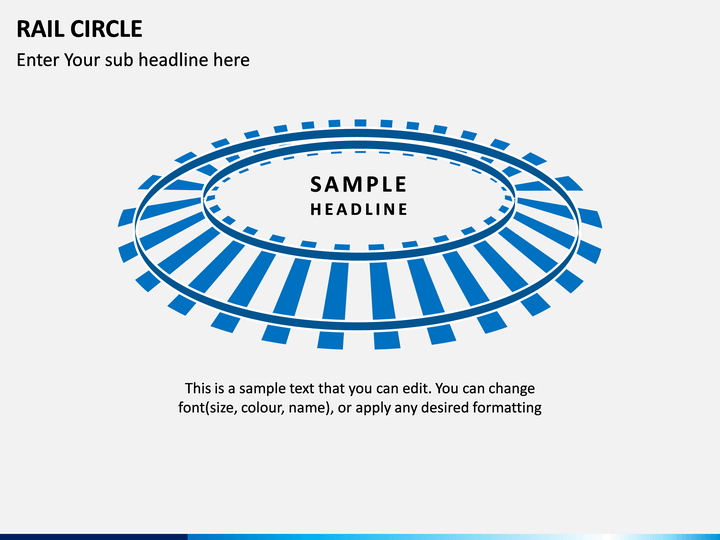 RAIL CIRCLE

Enter Your sub headline here

SAMPLE
HEADLINE

This is a sample text that you can edit. You can change font(size, colour, name), or apply any desired formatting